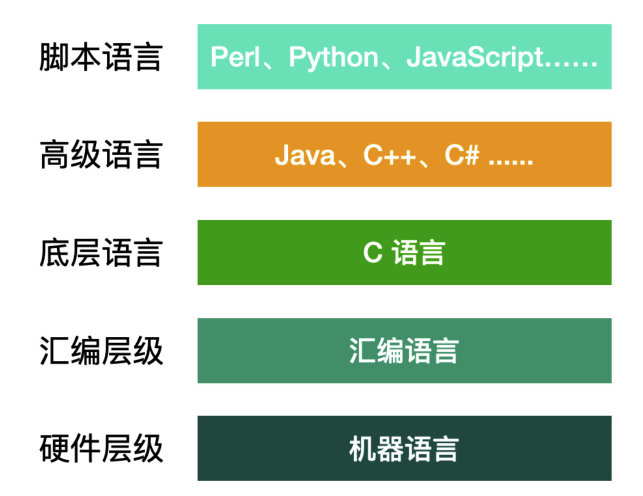 脚本语言　Perl、Python、JavaScript……

高级语言　Java、C++、C# ......

底层语言　C 语言

汇编层级　汇编语言

硬件层级　机器语言